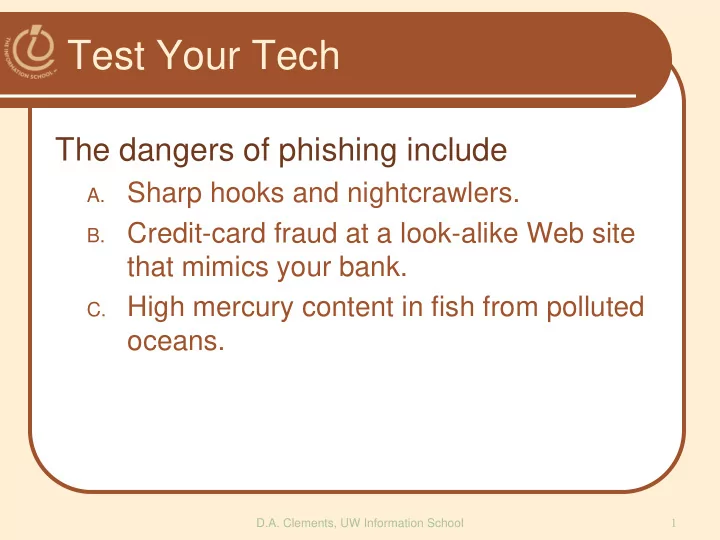 THE INFORMATION SCHOOL

Test Your Tech

The dangers of phishing include

A. Sharp hooks and nightcrawlers.

B. Credit-card fraud at a look-alike Web site that mimics your bank.

C. High mercury content in fish from polluted oceans.

D.A. Clements, UW Information School

1